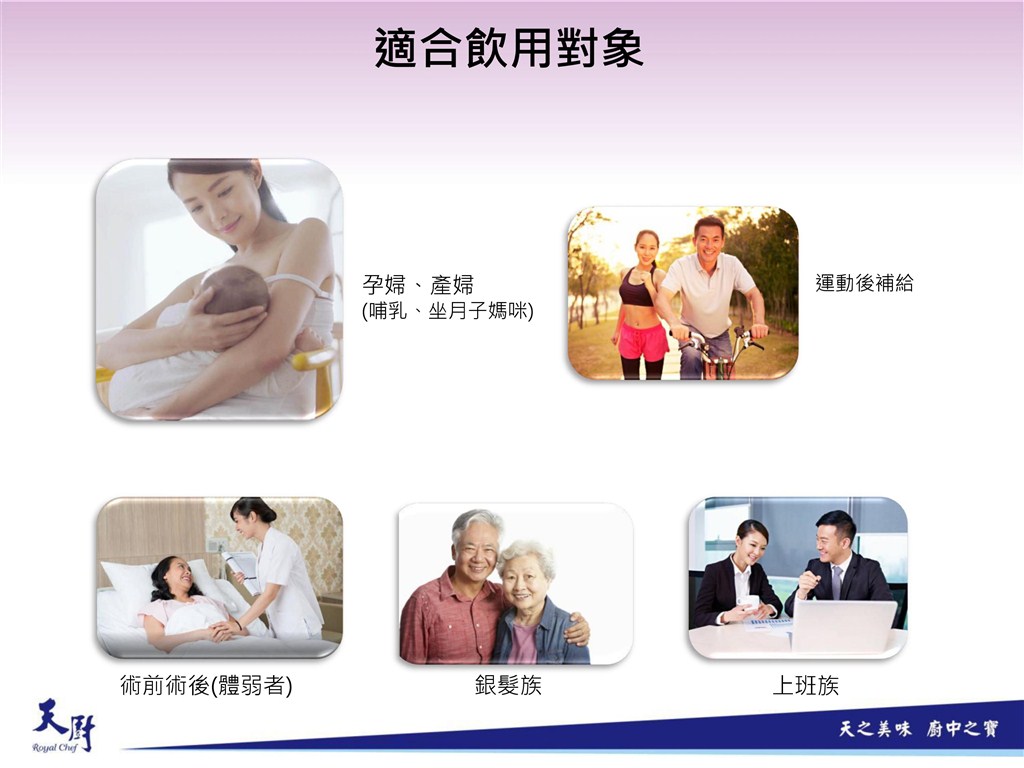 適合飲用對象

孕婦、產婦
(哺乳、坐月子媽咪)

運動後補給

術前術後(體弱者)

銀髮族

上班族

天廚
Royal Chef

天之美味 廚中之寶